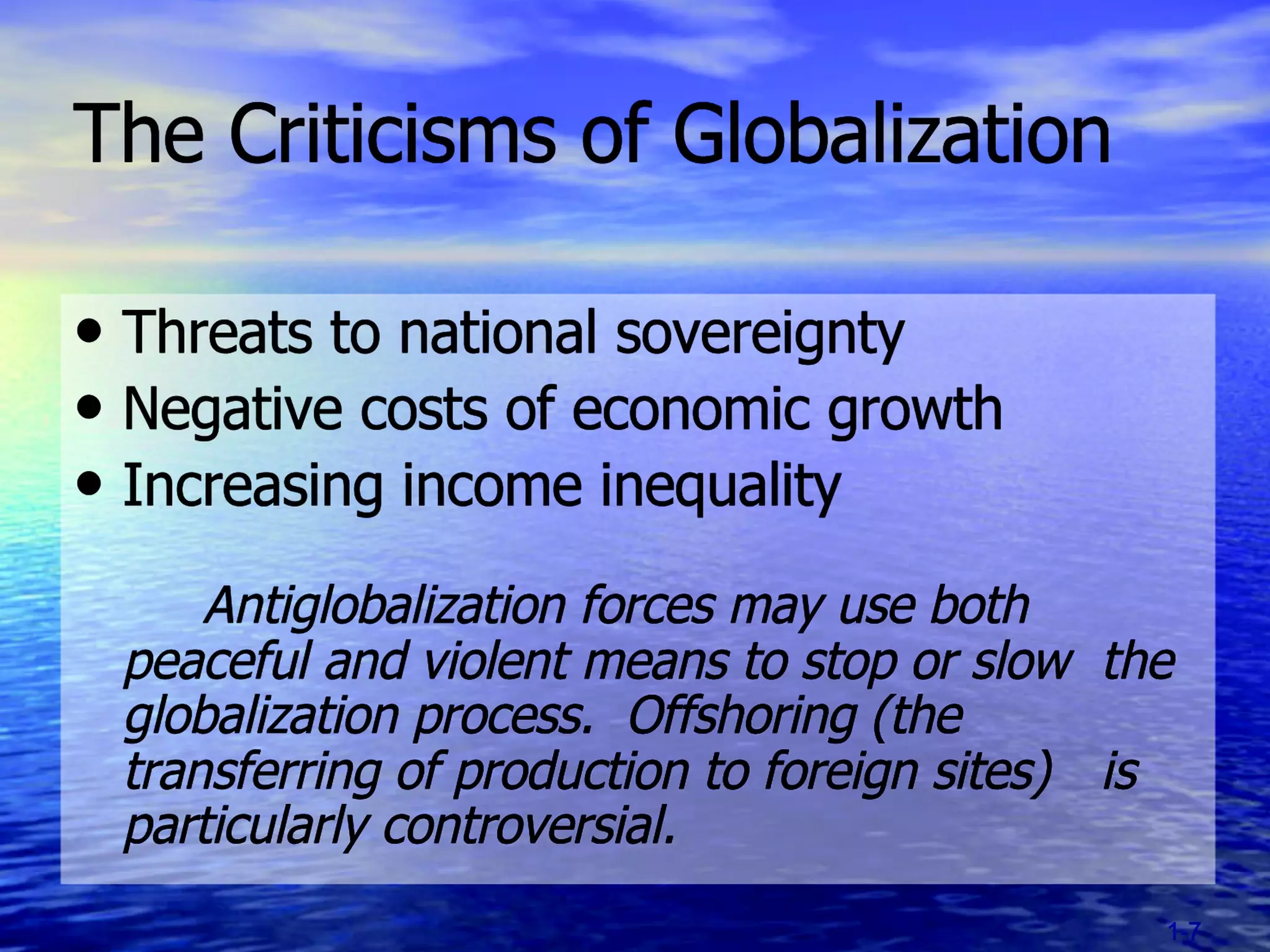 The Criticisms of Globalization

• Threats to national sovereignty
• Negative costs of economic growth
• Increasing income inequality

Antiglobalization forces may use both peaceful and violent means to stop or slow the globalization process. Offshoring (the transferring of production to foreign sites) is particularly controversial.

1-7